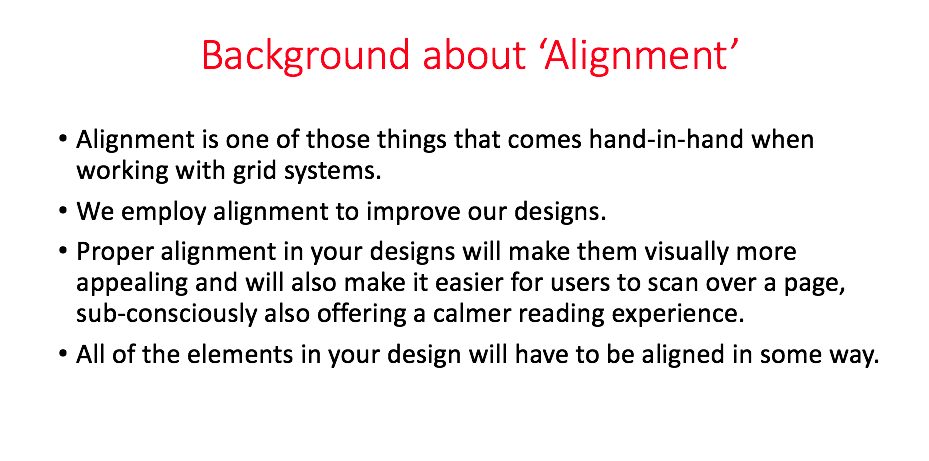 Background about ‘Alignment’

• Alignment is one of those things that comes hand-in-hand when working with grid systems.

• We employ alignment to improve our designs.

• Proper alignment in your designs will make them visually more appealing and will also make it easier for users to scan over a page, sub-consciously also offering a calmer reading experience.

• All of the elements in your design will have to be aligned in some way.